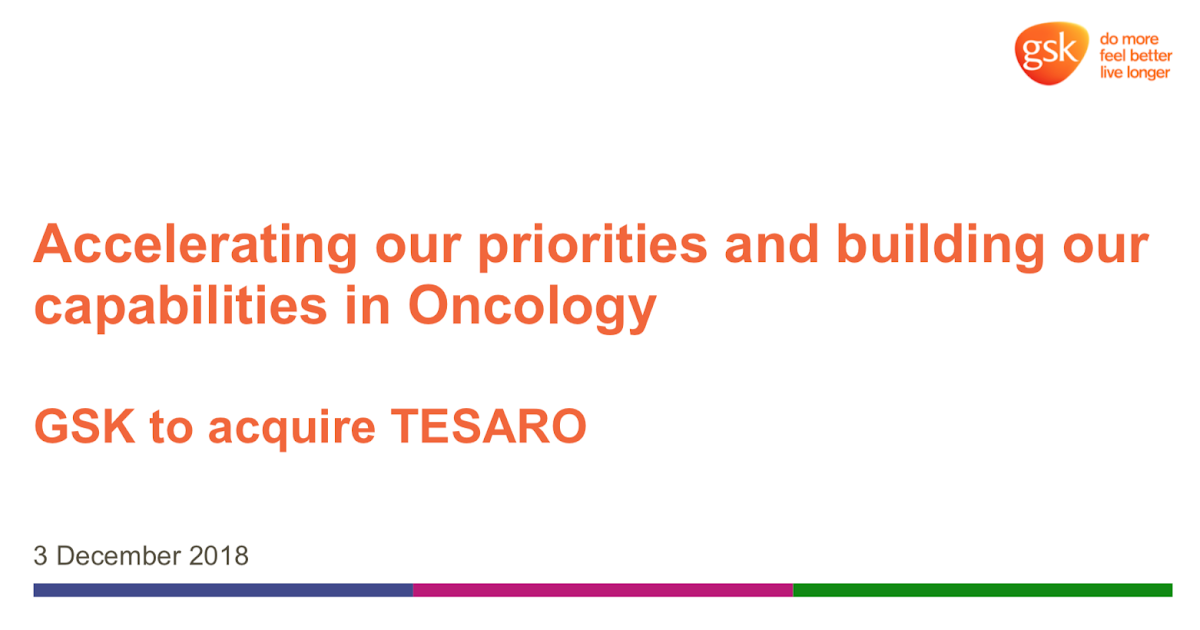 gsk
do more
feel better
live longer

Accelerating our priorities and building our capabilities in Oncology

GSK to acquire TESARO

3 December 2018